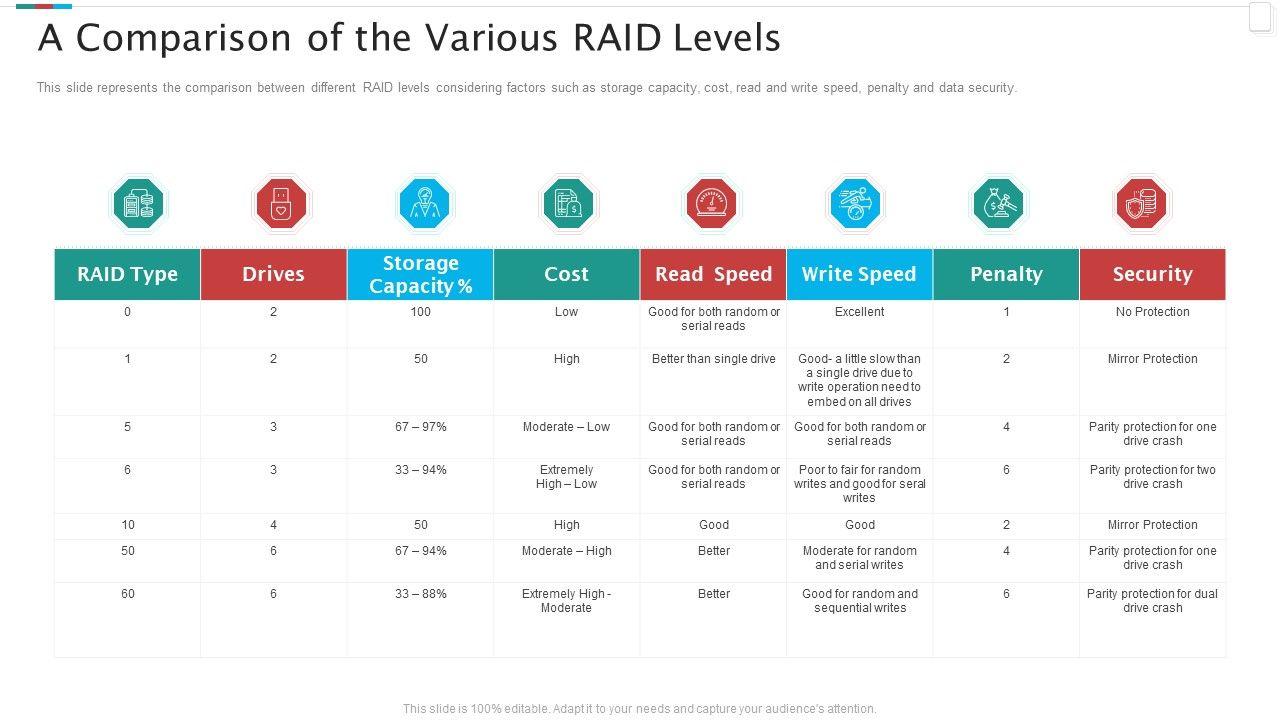 A Comparison of the Various RAID Levels

This slide represents the comparison between different RAID levels considering factors such as storage capacity, cost, read and write speed, penalty and data security.

| RAID Type | Drives | Storage Capacity % | Cost | Read Speed | Write Speed | Penalty | Security |
|---|---|---|---|---|---|---|---|
| 0 | 2 | 100 | Low | Good for both random or serial reads | Excellent | 1 | No Protection |
| 1 | 2 | 50 | High | Better than single drive | Good- a little slow than a single drive due to write operation need to embed on all drives | 2 | Mirror Protection |
| 5 | 3 | 67 – 97% | Moderate – Low | Good for both random or serial reads | Good for both random or serial reads | 4 | Parity protection for one drive crash |
| 6 | 3 | 33 – 94% | Extremely High – Low | Good for both random or serial reads | Poor to fair for random writes and good for seral writes | 6 | Parity protection for two drive crash |
| 10 | 4 | 50 | High | Good | Good | 2 | Mirror Protection |
| 50 | 6 | 67 – 94% | Moderate – High | Better | Moderate for random and serial writes | 4 | Parity protection for one drive crash |
| 60 | 6 | 33 – 88% | Extremely High - Moderate | Better | Good for random and sequential writes | 6 | Parity protection for dual drive crash |

This slide is 100% editable. Adapt it to your needs and capture your audience's attention.